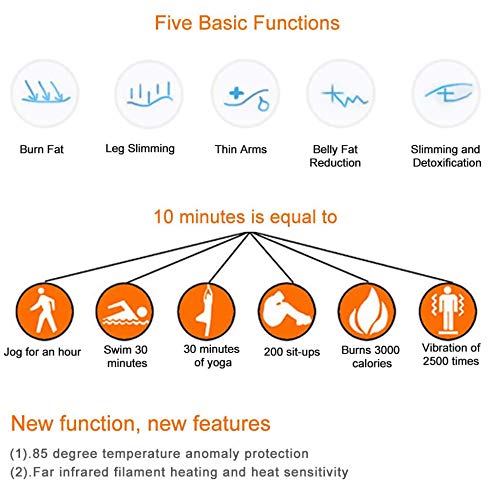 Five Basic Functions

Burn Fat

Leg Slimming

Thin Arms

Belly Fat Reduction

Slimming and Detoxification

10 minutes is equal to

Jog for an hour

Swim 30 minutes

30 minutes of yoga

200 sit-ups

Burns 3000 calories

Vibration of 2500 times

New function, new features

(1).85 degree temperature anomaly protection
(2).Far infrared filament heating and heat sensitivity